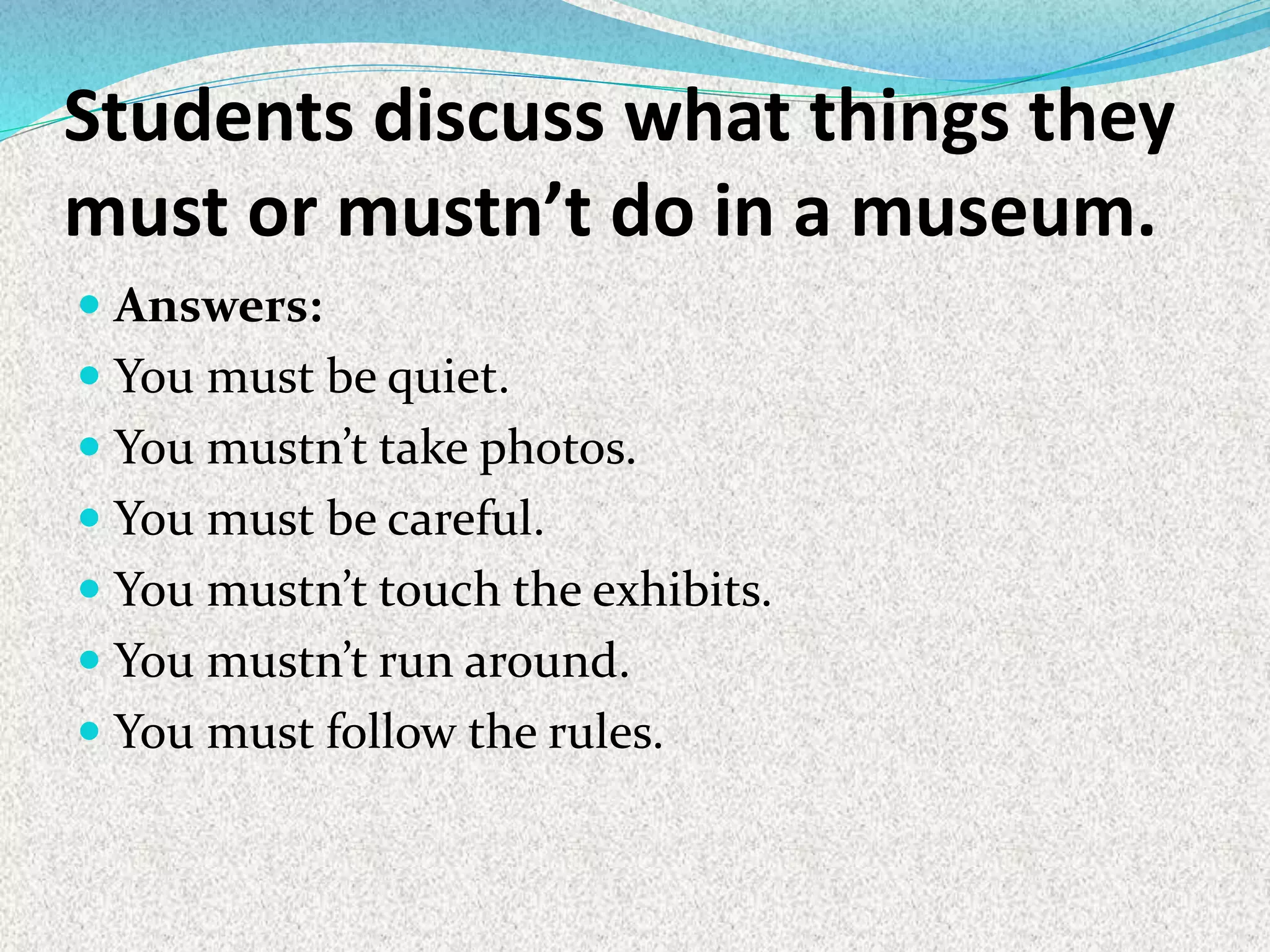 Students discuss what things they must or mustn’t do in a museum.

- Answers:
- You must be quiet.
- You mustn’t take photos.
- You must be careful.
- You mustn’t touch the exhibits.
- You mustn’t run around.
- You must follow the rules.